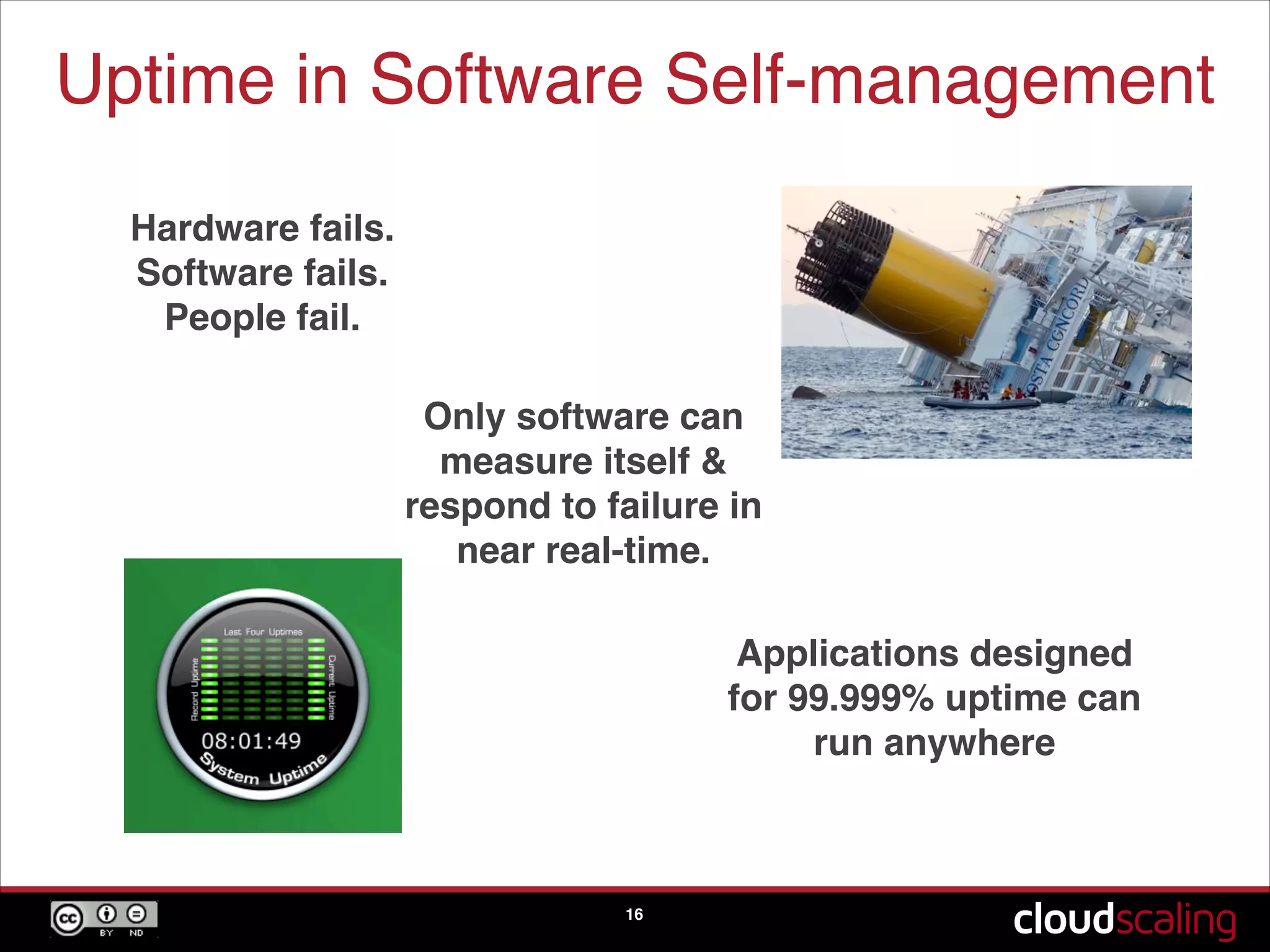 Uptime in Software Self-management

Hardware fails.
Software fails.
People fail.

OSTA CONCORD

Only software can measure itself & respond to failure in near real-time.

Last Four Uptimes

Record Uptime

Current Uptime

08:01:49

System Uptime

Applications designed for 99.999% uptime can run anywhere

cc BY ND

16

cloudscaling